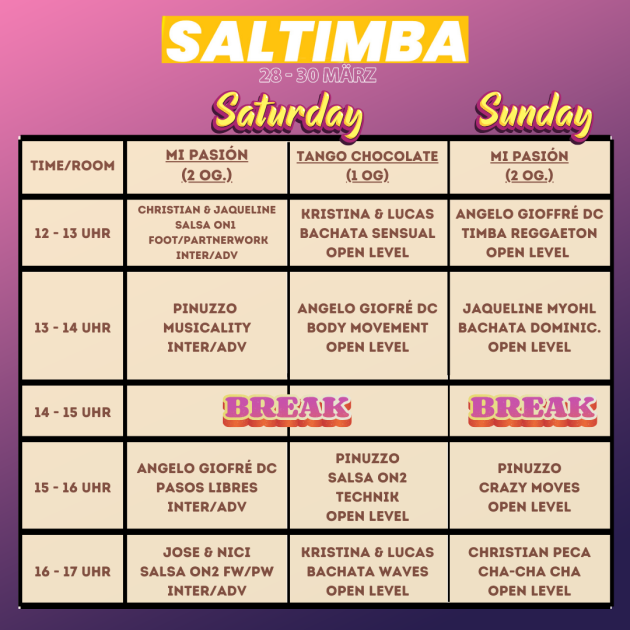 SALTIMBA

28 - 30 MÄRZ

Saturday

Sunday

| TIME/ROOM | MI PASIÓN (2 OG.) | TANGO CHOCOLATE (1 OG) | MI PASIÓN (2 OG.) |
|---|---|---|---|
| 12 - 13 UHR | CHRISTIAN & JAQUELINE SALSA ON1 FOOT/PARTNERWORK INTER/ADV | KRISTINA & LUCAS BACHATA SENSUAL OPEN LEVEL | ANGELO GIOFFRÉ DC TIMBA REGGAETON OPEN LEVEL |
| 13 - 14 UHR | PINUZZO MUSICALITY INTER/ADV | ANGELO GIOFRÉ DC BODY MOVEMENT OPEN LEVEL | JAQUELINE MYOHL BACHATA DOMINIC. OPEN LEVEL |
| 14 - 15 UHR | BREAK | | BREAK |
| 15 - 16 UHR | ANGELO GIOFRÉ DC PASOS LIBRES INTER/ADV | PINUZZO SALSA ON2 TECHNIK OPEN LEVEL | PINUZZO CRAZY MOVES OPEN LEVEL |
| 16 - 17 UHR | JOSE & NICI SALSA ON2 FW/PW INTER/ADV | KRISTINA & LUCAS BACHATA WAVES OPEN LEVEL | CHRISTIAN PECA CHA-CHA CHA OPEN LEVEL |